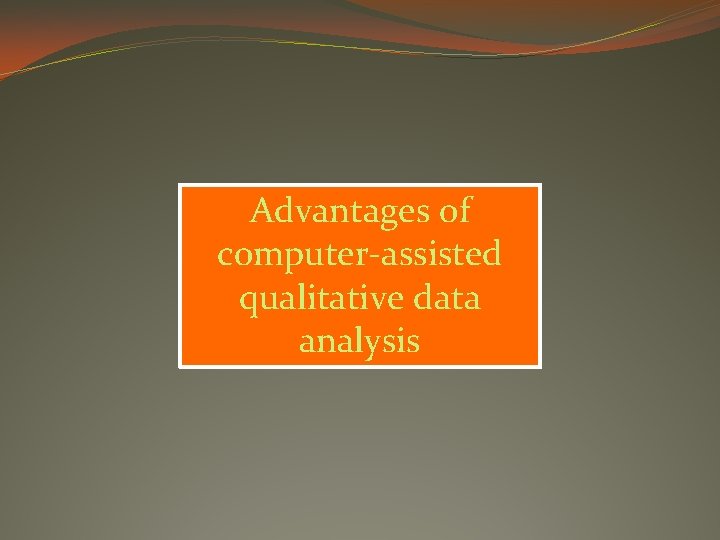 Advantages of computer-assisted qualitative data analysis